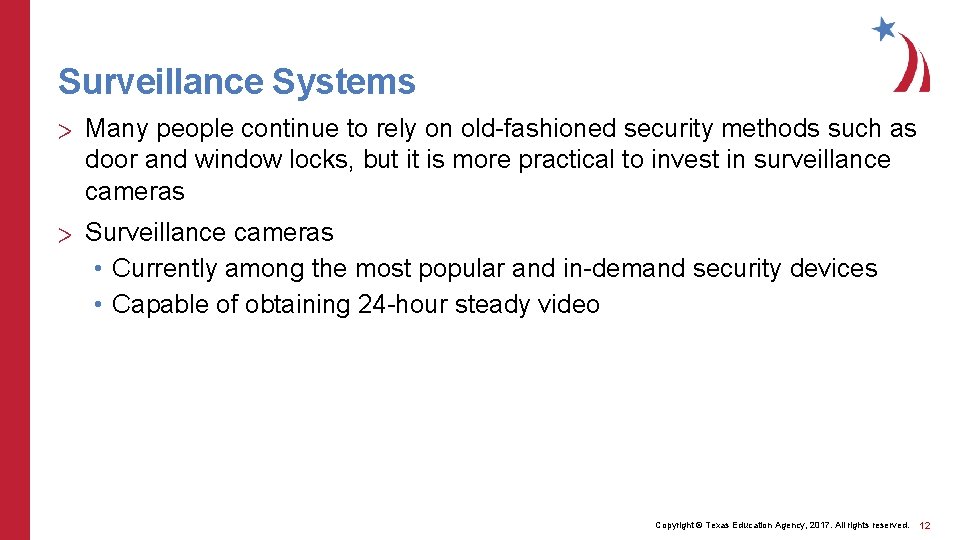 Surveillance Systems

> Many people continue to rely on old-fashioned security methods such as door and window locks, but it is more practical to invest in surveillance cameras

> Surveillance cameras
• Currently among the most popular and in-demand security devices
• Capable of obtaining 24-hour steady video

Copyright © Texas Education Agency, 2017. All rights reserved. 12